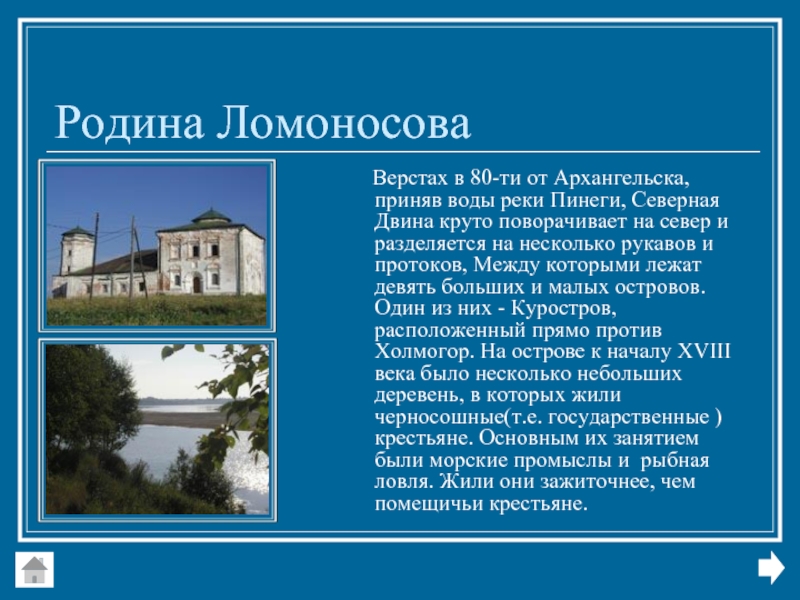 Родина Ломоносова

Верстах в 80-ти от Архангельска, приняв воды реки Пинеги, Северная Двина круто поворачивает на север и разделяется на несколько рукавов и протоков, Между которыми лежат девять больших и малых островов. Один из них - Куростров, расположенный прямо против Холмогор. На острове к началу XVIII века было несколько небольших деревень, в которых жили черносошные(т.е. государственные ) крестьяне. Основным их занятием были морские промыслы и рыбная ловля. Жили они зажиточнее, чем помещичьи крестьяне.